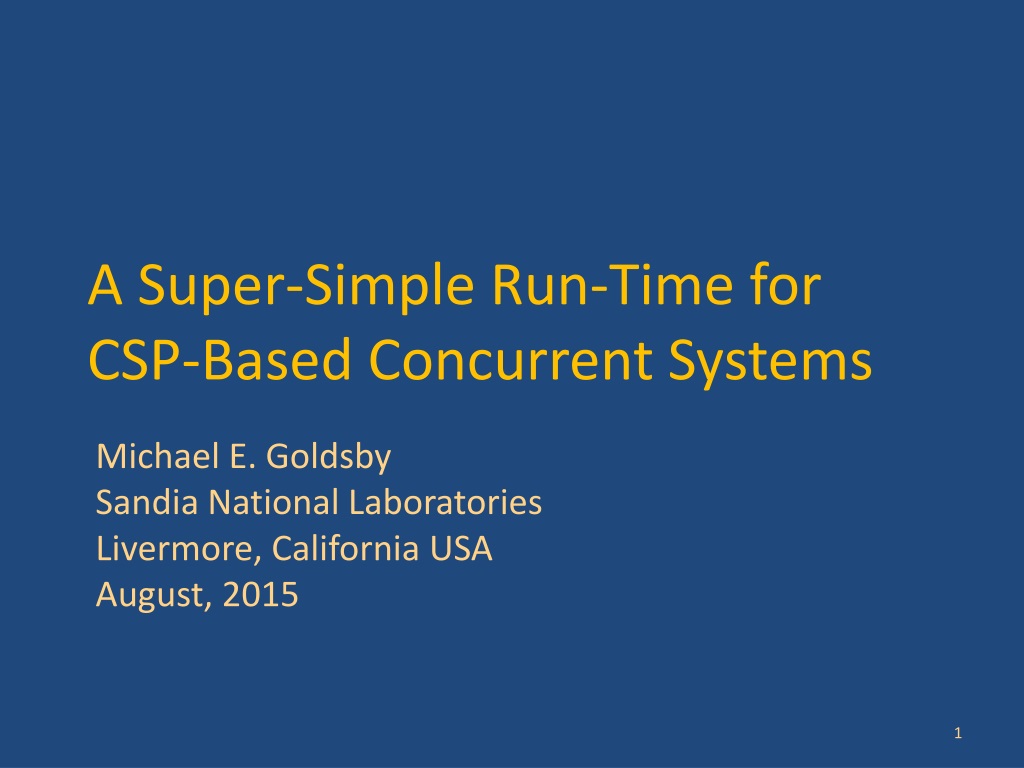 A Super-Simple Run-Time for CSP-Based Concurrent Systems

Michael E. Goldsby
Sandia National Laboratories
Livermore, California USA
August, 2015

1